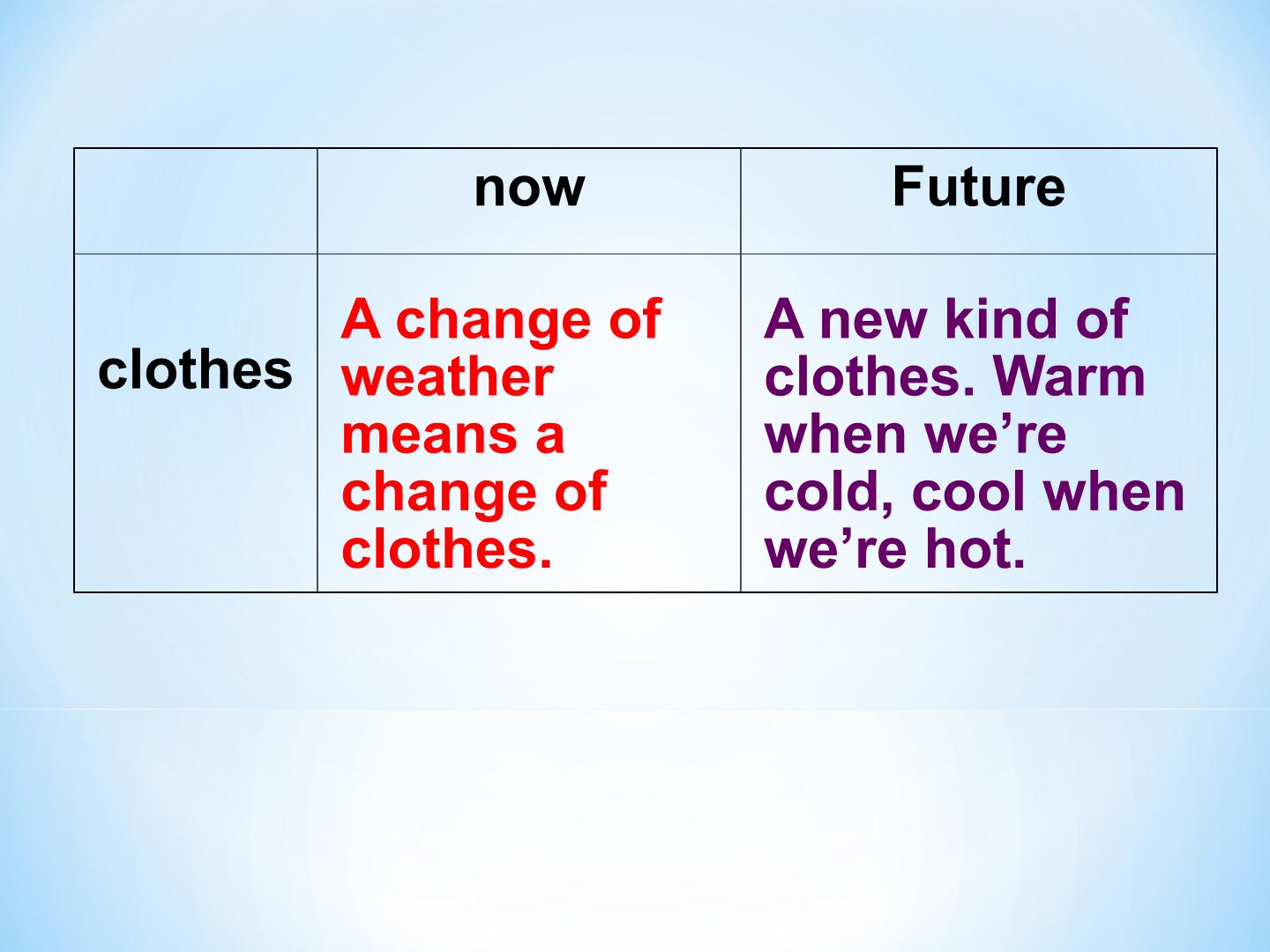 |  | now | Future |
|---|---|---|
| clothes | A change of weather means a change of clothes. | A new kind of clothes. Warm when we're cold, cool when we're hot. |